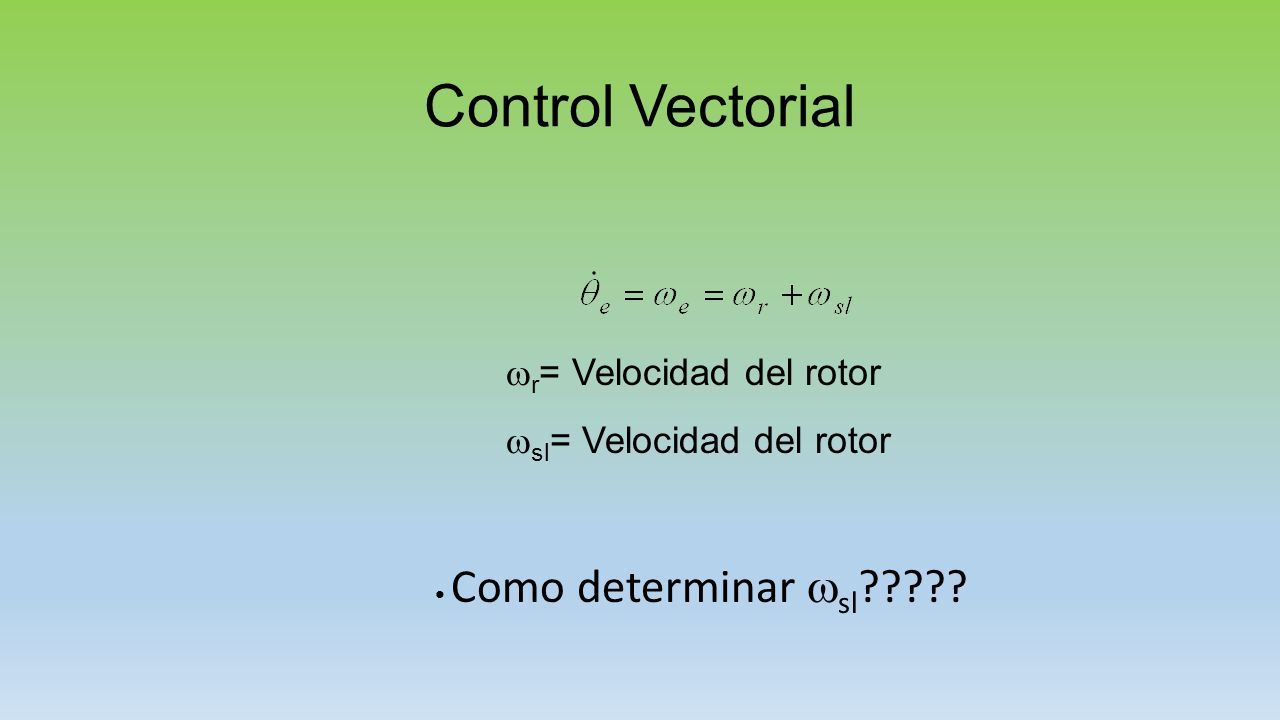 Control Vectorial

$\dot{\theta}_e = \omega_e = \omega_r + \omega_{sl}$

$\omega_r$= Velocidad del rotor

$\omega_{sl}$= Velocidad del rotor

• Como determinar $\omega_{sl}$?????